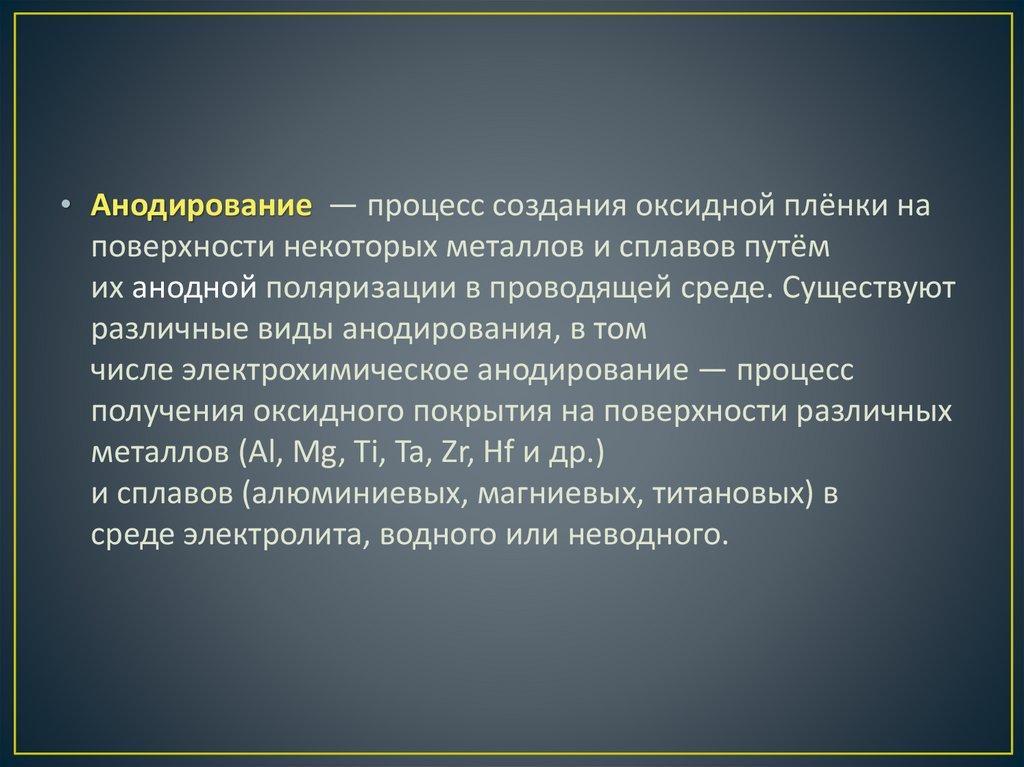 • Анодирование — процесс создания оксидной плёнки на поверхности некоторых металлов и сплавов путём их анодной поляризации в проводящей среде. Существуют различные виды анодирования, в том числе электрохимическое анодирование — процесс получения оксидного покрытия на поверхности различных металлов (Al, Mg, Ti, Ta, Zr, Hf и др.) и сплавов (алюминиевых, магниевых, титановых) в среде электролита, водного или неводного.